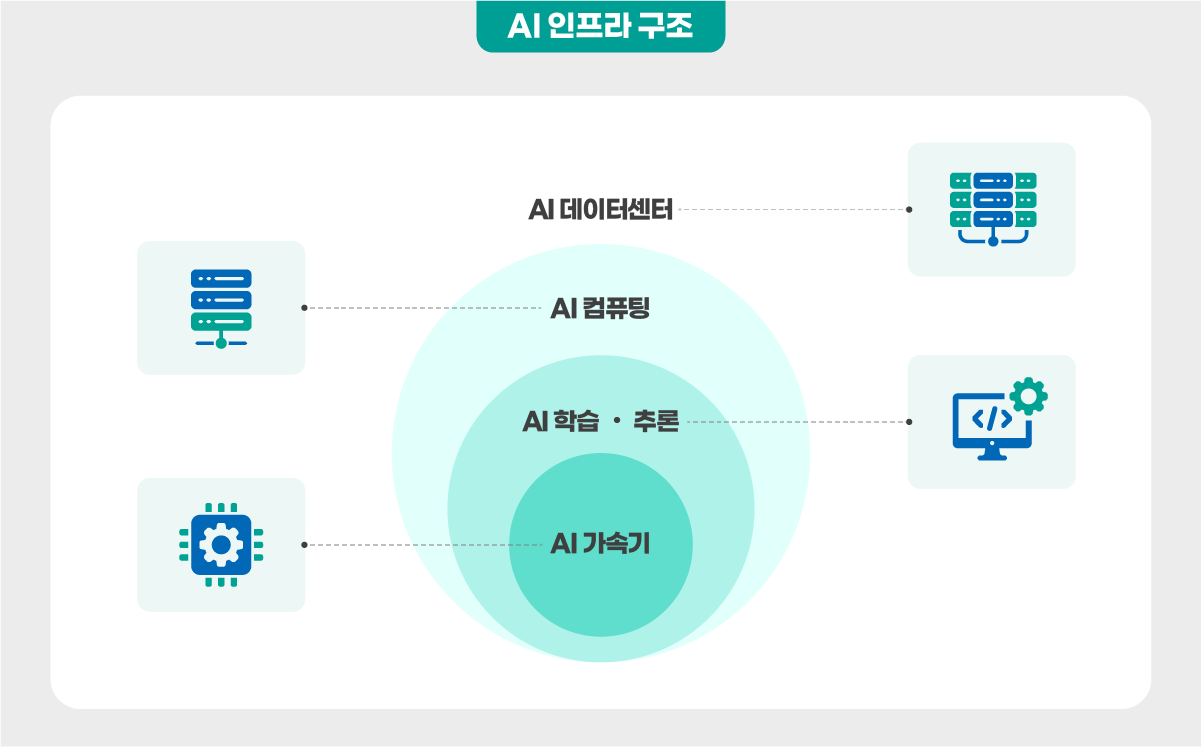 AI 인프라 구조

AI 데이터센터

AI 컴퓨팅

AI 학습 · 추론

AI 가속기